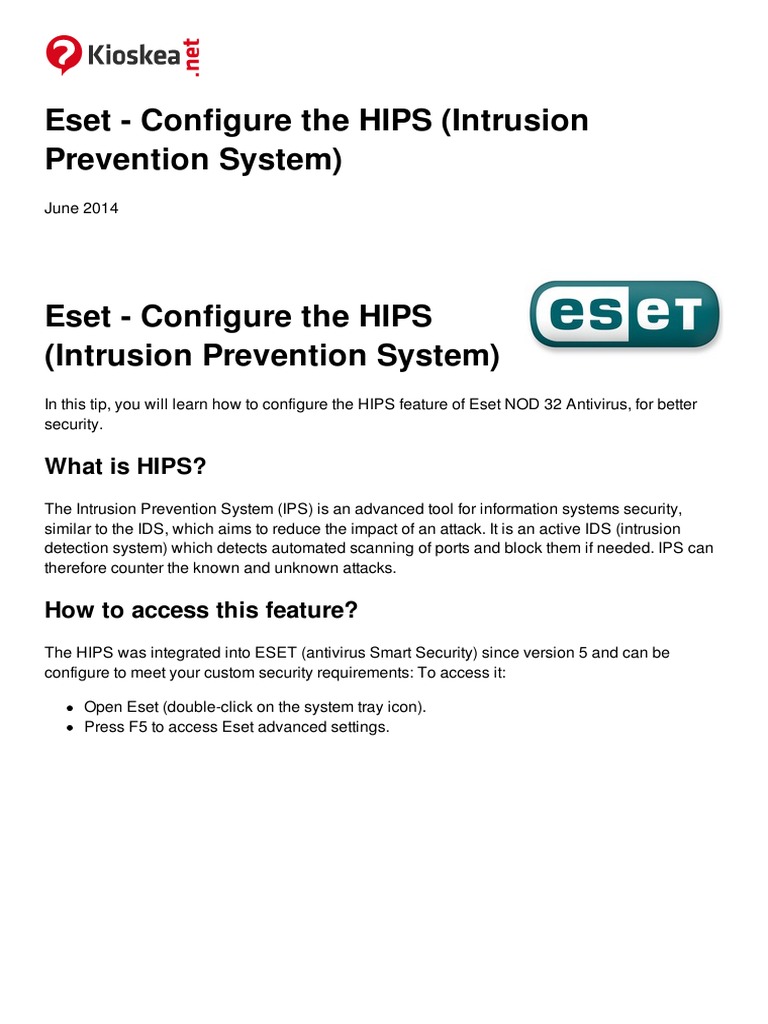 Kioskea.net

Eset - Configure the HIPS (Intrusion Prevention System)

June 2014

Eset - Configure the HIPS (Intrusion Prevention System)

eset

In this tip, you will learn how to configure the HIPS feature of Eset NOD 32 Antivirus, for better security.

What is HIPS?

The Intrusion Prevention System (IPS) is an advanced tool for information systems security, similar to the IDS, which aims to reduce the impact of an attack. It is an active IDS (intrusion detection system) which detects automated scanning of ports and block them if needed. IPS can therefore counter the known and unknown attacks.

How to access this feature?

The HIPS was integrated into ESET (antivirus Smart Security) since version 5 and can be configure to meet your custom security requirements: To access it:

- Open Eset (double-click on the system tray icon).
- Press F5 to access Eset advanced settings.